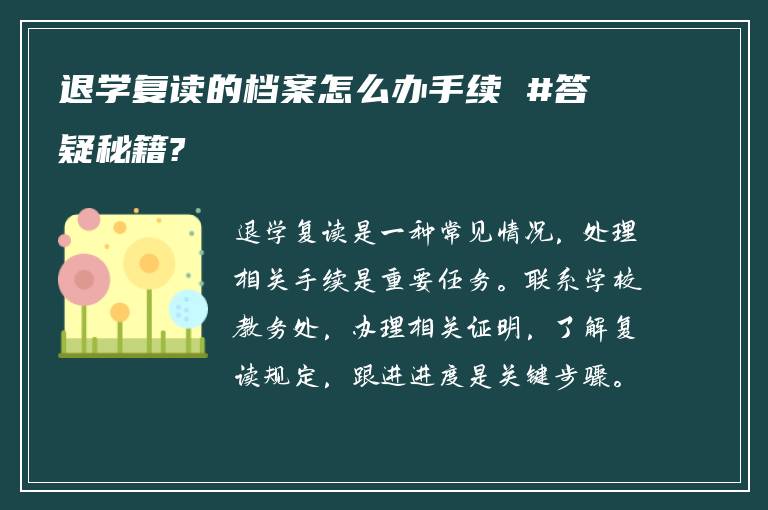 退学复读的档案怎么办手续 #答疑秘籍?

退学复读是一种常见情况，处理相关手续是重要任务。联系学校教务处，办理相关证明，了解复读规定，跟进进度是关键步骤。